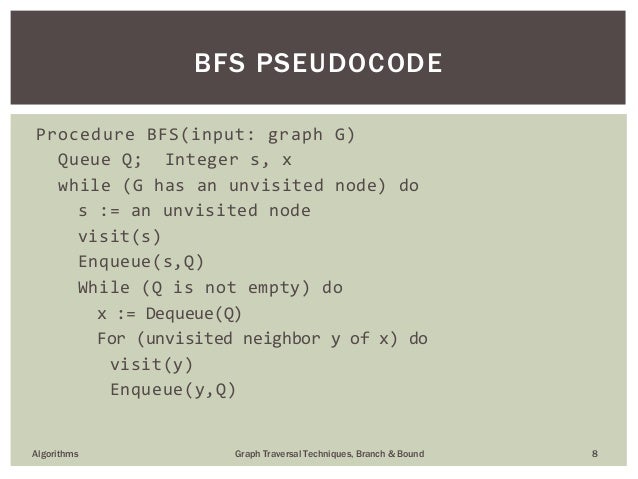 BFS PSEUDOCODE

Procedure BFS(input: graph G)
Queue Q; Integer s, x
while (G has an unvisited node) do
s := an unvisited node
visit(s)
Enqueue(s,Q)
While (Q is not empty) do
x := Dequeue(Q)
For (unvisited neighbor y of x) do
visit(y)
Enqueue(y,Q)

Algorithms

Graph Traversal Techniques, Branch & Bound

8